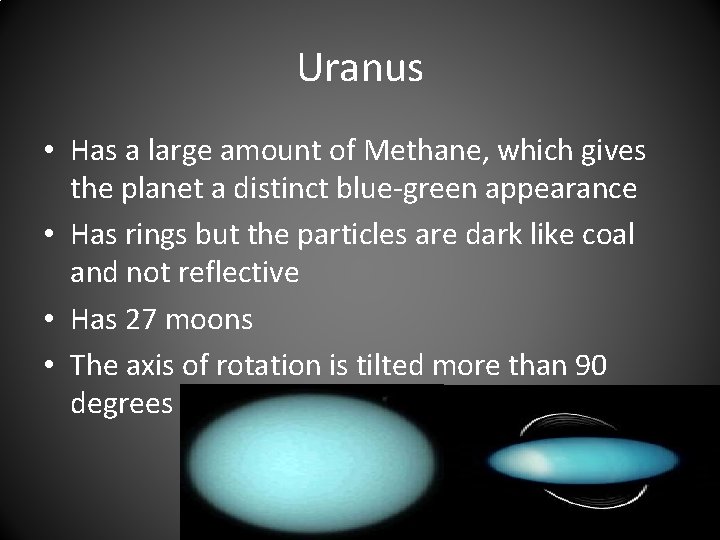 Uranus

• Has a large amount of Methane, which gives the planet a distinct blue-green appearance
• Has rings but the particles are dark like coal and not reflective
• Has 27 moons
• The axis of rotation is tilted more than 90 degrees